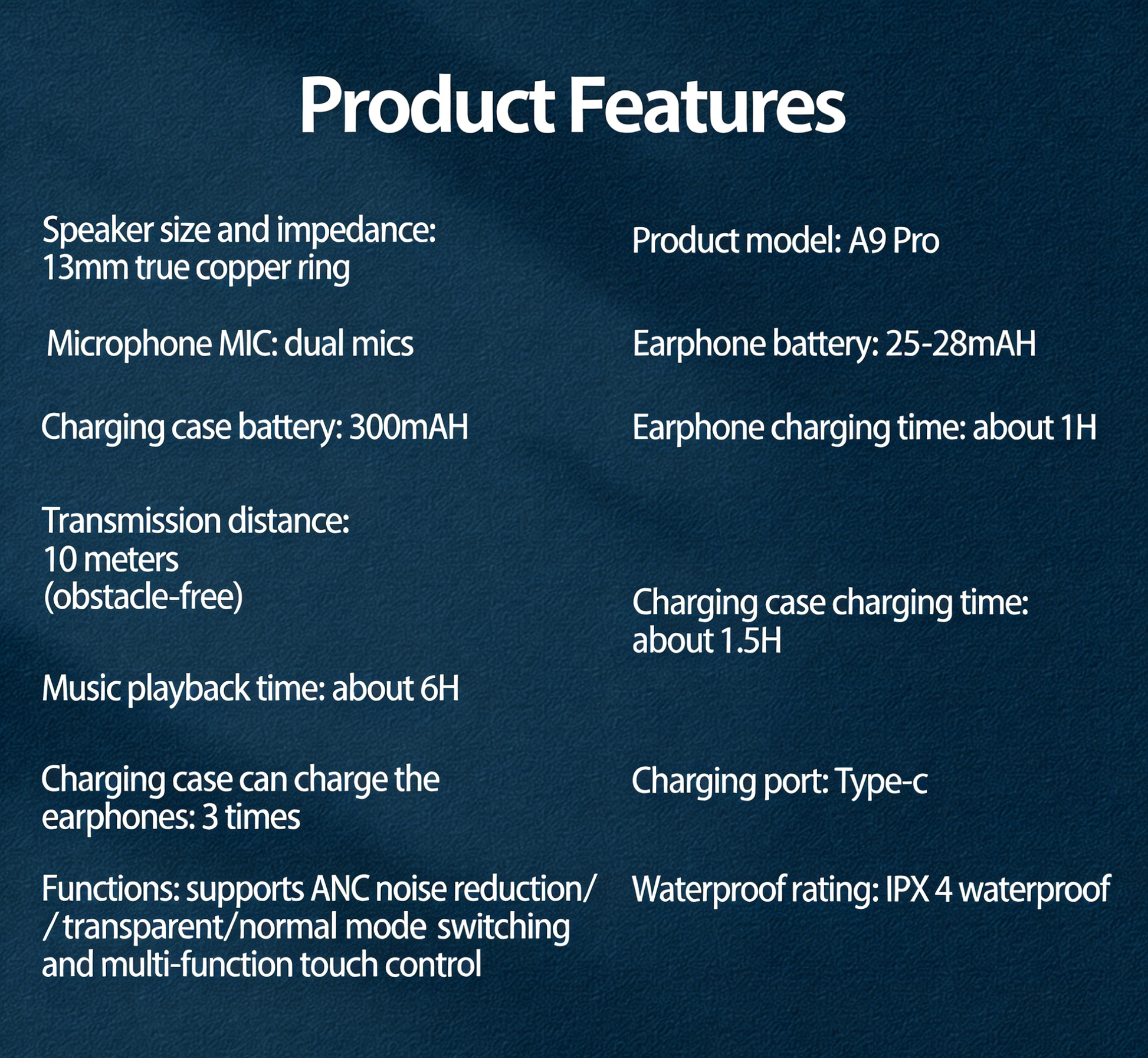 Product Features

Speaker size and impedance: 13mm true copper ring

Microphone MIC: dual mics

Charging case battery: 300mAH

Transmission distance: 10 meters (obstacle-free)

Music playback time: about 6H

Charging case can charge the earphones: 3 times

Functions: supports ANC noise reduction/ / transparent/normal mode switching and multi-function touch control

Product model: A9 Pro

Earphone battery: 25-28mAH

Earphone charging time: about 1H

Charging case charging time: about 1.5H

Charging port: Type-c

Waterproof rating: IPX 4 waterproof